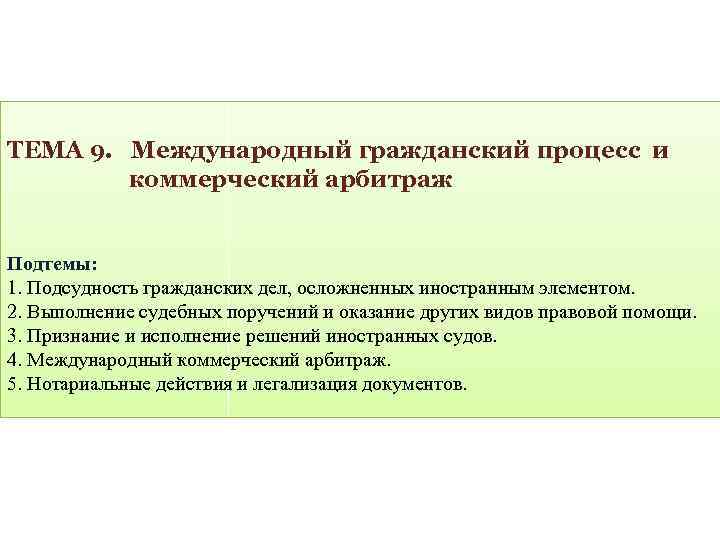 ТЕМА 9. Международный гражданский процесс и коммерческий арбитраж

Подтемы:
1. Подсудность гражданских дел, осложненных иностранным элементом.
2. Выполнение судебных поручений и оказание других видов правовой помощи.
3. Признание и исполнение решений иностранных судов.
4. Международный коммерческий арбитраж.
5. Нотариальные действия и легализация документов.